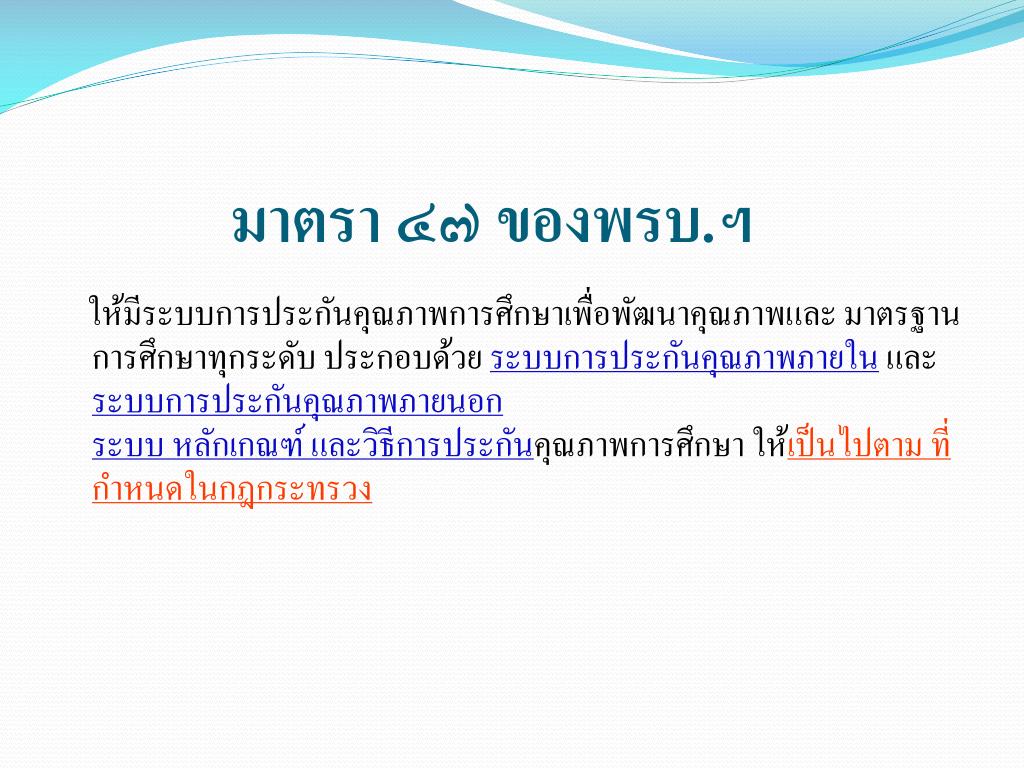 มาตรา ๔๗ ของพรบ.ฯ

ให้มีระบบการประกันคุณภาพการศึกษาเพื่อพัฒนาคุณภาพและ มาตรฐานการศึกษาทุกระดับ ประกอบด้วย ระบบการประกันคุณภาพภายใน และ ระบบการประกันคุณภาพภายนอก
ระบบ หลักเกณฑ์ และวิธีการประกันคุณภาพการศึกษา ให้เป็นไปตาม ที่กำหนดในกฎกระทรวง